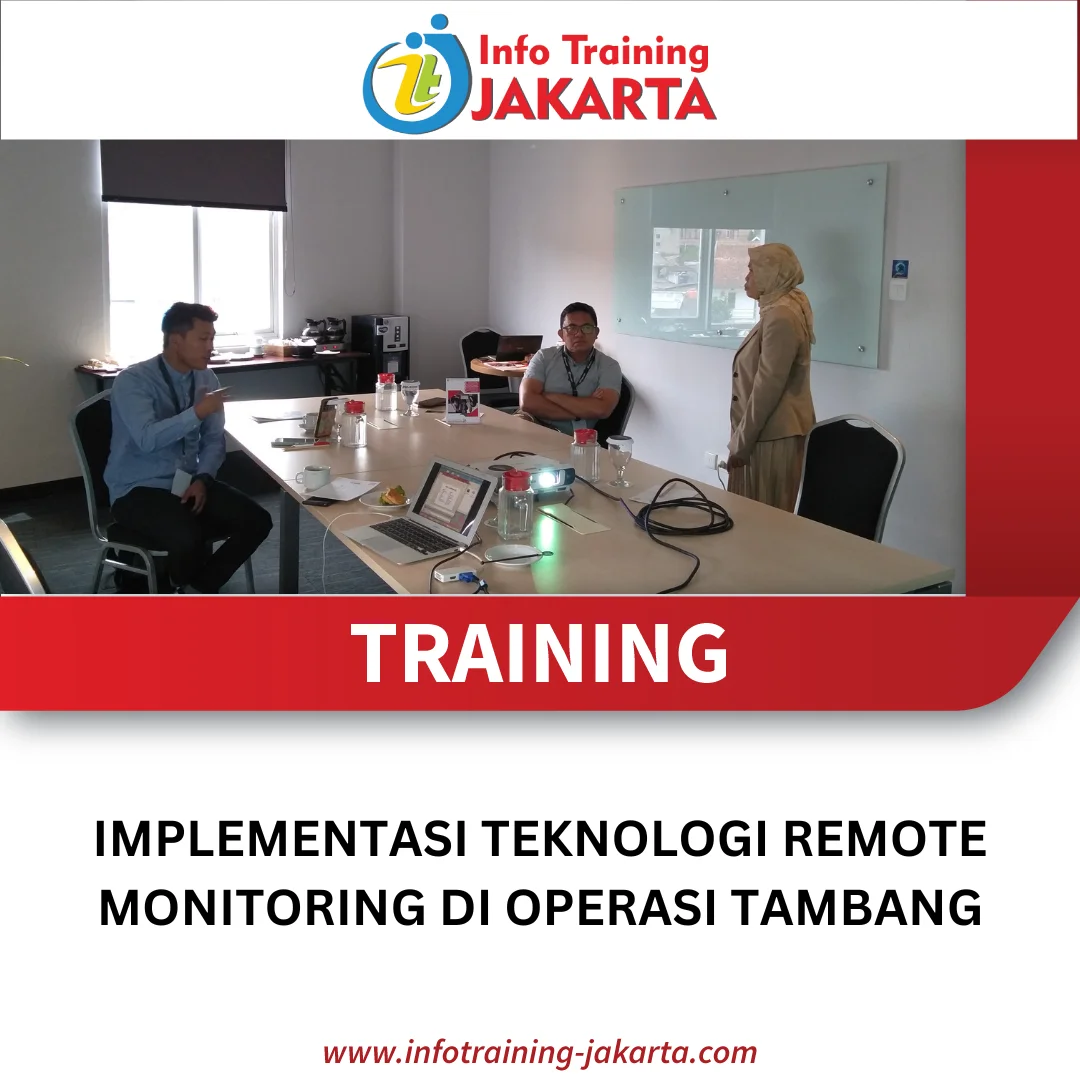 Info Training
JAKARTA

TRAINING

IMPLEMENTASI TEKNOLOGI REMOTE MONITORING DI OPERASI TAMBANG

www.infotraining-jakarta.com